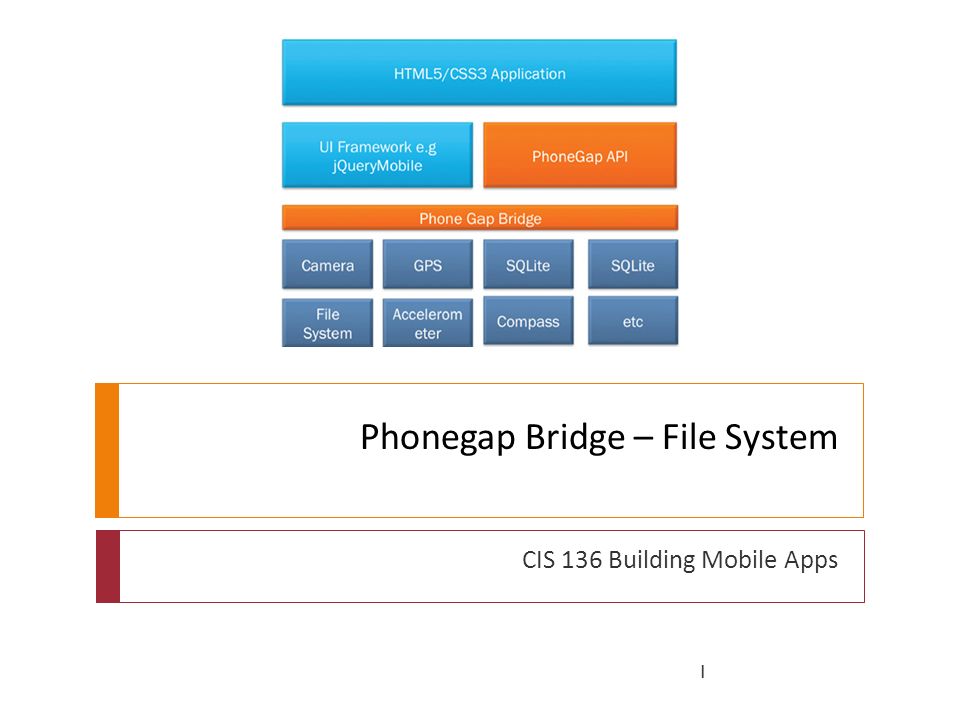 HTML5/CSS3 Application

UI Framework e.g jQueryMobile

PhoneGap API

Phone Gap Bridge

Camera

GPS

SQLite

SQLite

File System

Accelerometer

Compass

etc

Phonegap Bridge – File System

CIS 136 Building Mobile Apps

1